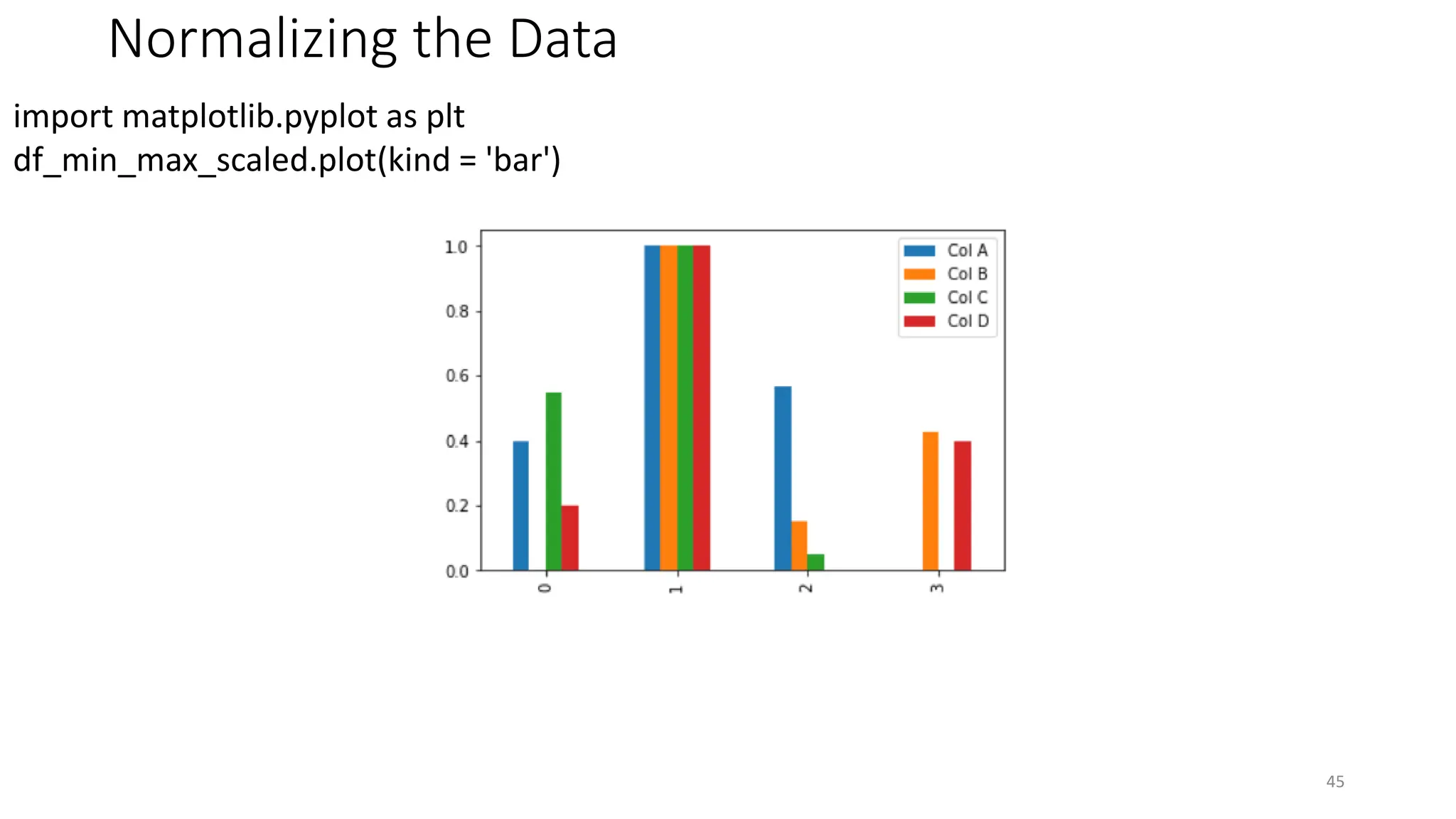 Normalizing the Data

import matplotlib.pyplot as plt
df_min_max_scaled.plot(kind = 'bar')

1.0
0.8
0.6
0.4
0.2
0.0

Col A
Col B
Col C
Col D

0
1
2
3

45